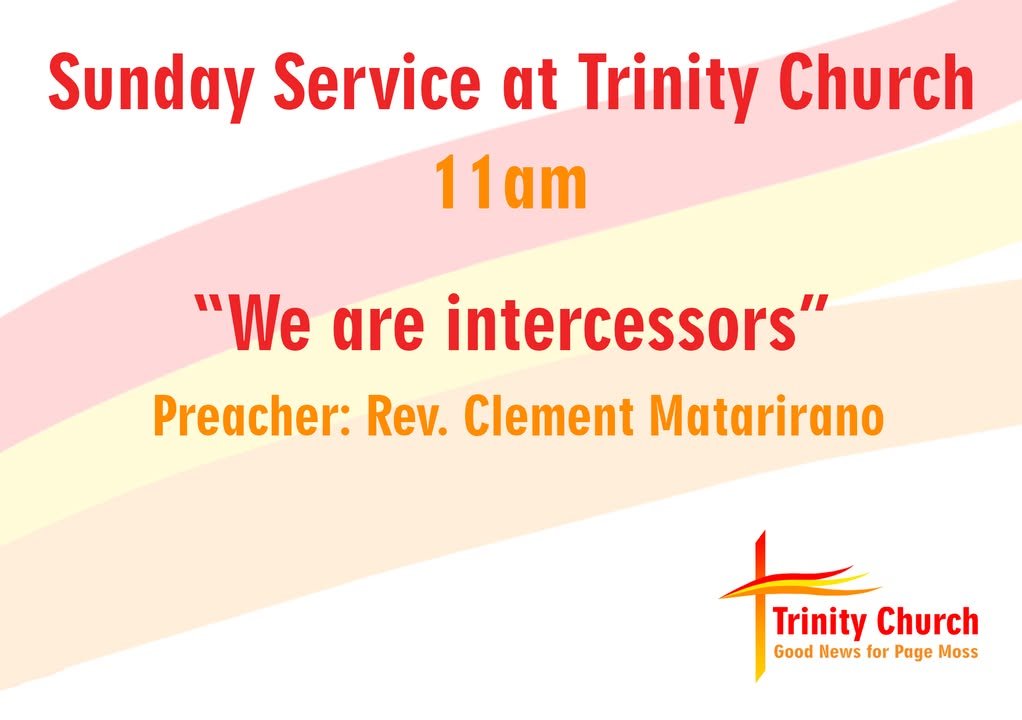 Sunday Service at Trinity Church
11am

“We are intercessors”
Preacher: Rev. Clement Matarirano

Trinity Church
Good News for Page Moss